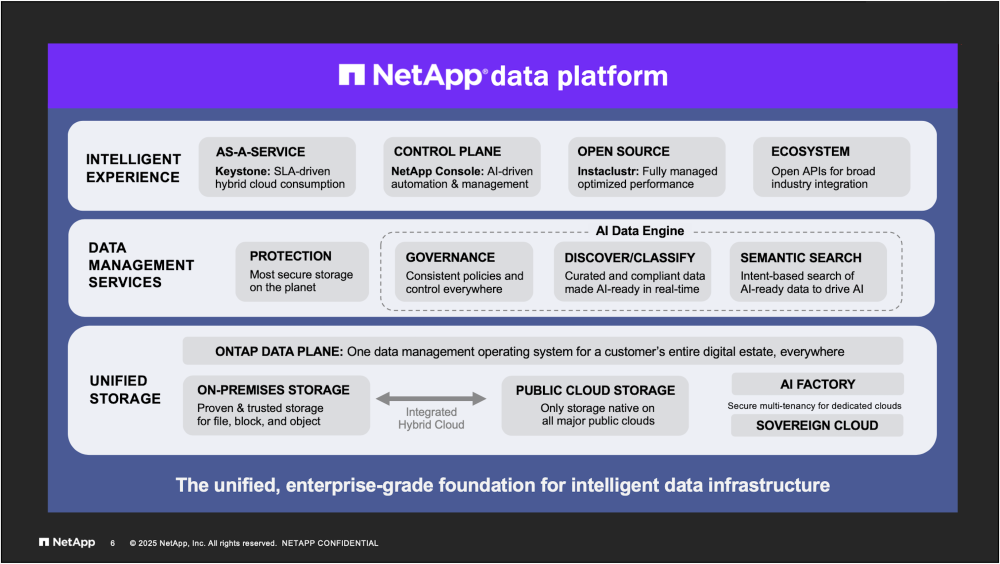 NetApp® data platform

INTELLIGENT EXPERIENCE

AS-A-SERVICE
Keystone: SLA-driven hybrid cloud consumption

CONTROL PLANE
NetApp Console: AI-driven automation & management

OPEN SOURCE
Instaclustr: Fully managed optimized performance

ECOSYSTEM
Open APIs for broad industry integration

DATA MANAGEMENT SERVICES

PROTECTION
Most secure storage on the planet

AI Data Engine

GOVERNANCE
Consistent policies and control everywhere

DISCOVER/CLASSIFY
Curated and compliant data made AI-ready in real-time

SEMANTIC SEARCH
Intent-based search of AI-ready data to drive AI

UNIFIED STORAGE

ONTAP DATA PLANE: One data management operating system for a customer's entire digital estate, everywhere

ON-PREMISES STORAGE
Proven & trusted storage for file, block, and object

Integrated Hybrid Cloud

PUBLIC CLOUD STORAGE
Only storage native on all major public clouds

AI FACTORY
Secure multi-tenancy for dedicated clouds
SOVEREIGN CLOUD

The unified, enterprise-grade foundation for intelligent data infrastructure

NetApp 6 © 2025 NetApp, Inc. All rights reserved. NETAPP CONFIDENTIAL